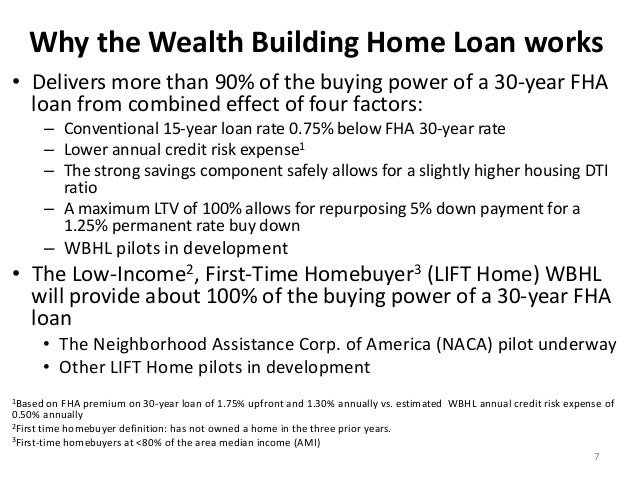 Why the Wealth Building Home Loan works

• Delivers more than 90% of the buying power of a 30-year FHA loan from combined effect of four factors:
– Conventional 15-year loan rate 0.75% below FHA 30-year rate
– Lower annual credit risk expense$^1$
– The strong savings component safely allows for a slightly higher housing DTI ratio
– A maximum LTV of 100% allows for repurposing 5% down payment for a 1.25% permanent rate buy down
– WBHL pilots in development

• The Low-Income$^2$, First-Time Homebuyer$^3$ (LIFT Home) WBHL will provide about 100% of the buying power of a 30-year FHA loan
• The Neighborhood Assistance Corp. of America (NACA) pilot underway
• Other LIFT Home pilots in development

$^1$Based on FHA premium on 30-year loan of 1.75% upfront and 1.30% annually vs. estimated WBHL annual credit risk expense of 0.50% annually
$^2$First time homebuyer definition: has not owned a home in the three prior years.
$^3$First-time homebuyers at <80% of the area median income (AMI)

7